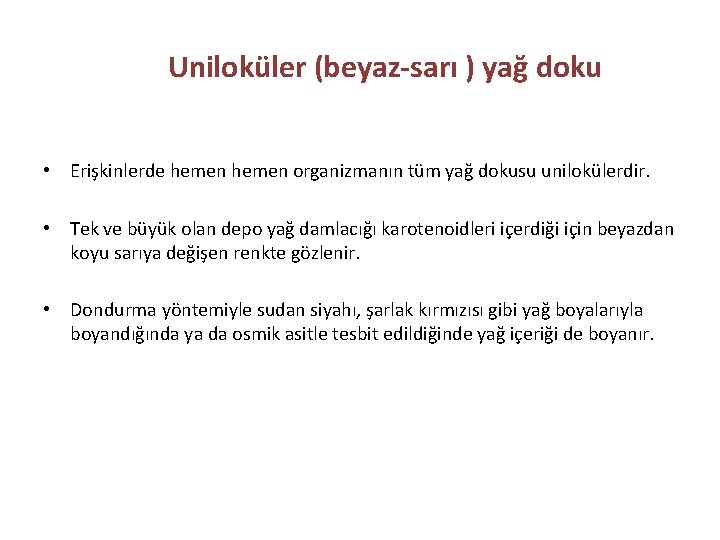 Uniloküler (beyaz-sarı ) yağ doku

• Erişkinlerde hemen hemen organizmanın tüm yağ dokusu unilokülerdir.

• Tek ve büyük olan depo yağ damlacığı karotenoidleri içerdiği için beyazdan koyu sarıya değişen renkte gözlenir.

• Dondurma yöntemiyle sudan siyahı, şarlak kırmızısı gibi yağ boyalarıyla boyandığında ya da osmik asitle tesbit edildiğinde yağ içeriği de boyanır.